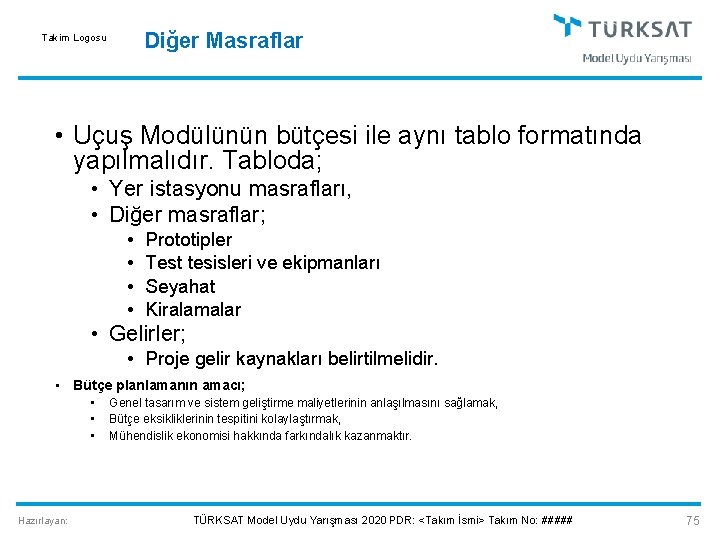 Takım Logosu

Diğer Masraflar

TÜRKSAT
Model Uydu Yarışması

• Uçuş Modülünün bütçesi ile aynı tablo formatında yapılmalıdır. Tabloda;
• Yer istasyonu masrafları,
• Diğer masraflar;
• Prototipler
• Test tesisleri ve ekipmanları
• Seyahat
• Kiralamalar
• Gelirler;
• Proje gelir kaynakları belirtilmelidir.
• Bütçe planlamanın amacı;
• Genel tasarım ve sistem geliştirme maliyetlerinin anlaşılmasını sağlamak,
• Bütçe eksikliklerinin tespitini kolaylaştırmak,
• Mühendislik ekonomisi hakkında farkındalık kazanmaktır.

Hazırlayan:

TÜRKSAT Model Uydu Yarışması 2020 PDR: <Takım İsmi> Takım No: #####

75